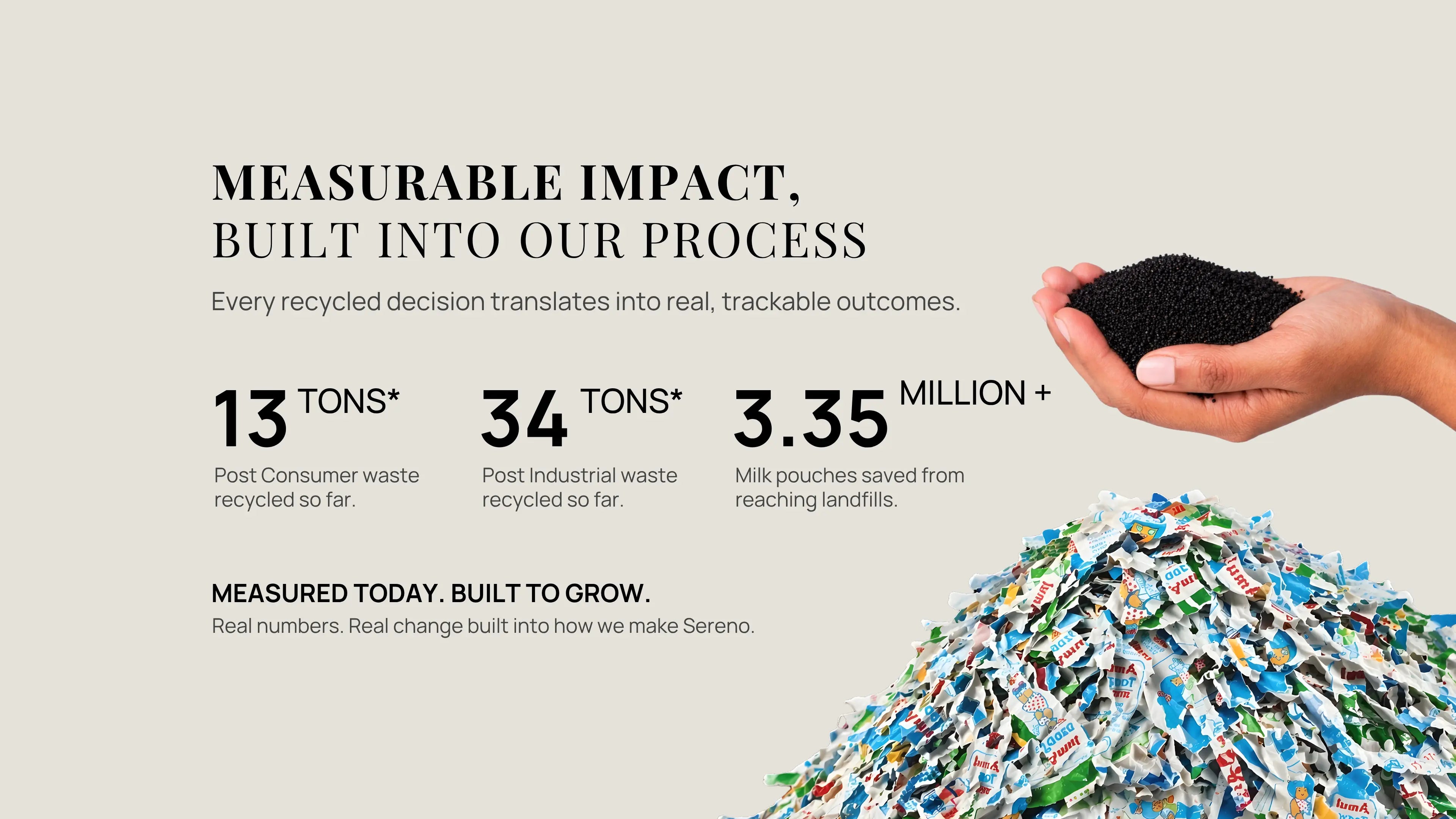 MEASURABLE IMPACT,
BUILT INTO OUR PROCESS

Every recycled decision translates into real, trackable outcomes.

13 TONS*
Post Consumer waste recycled so far.

34 TONS*
Post Industrial waste recycled so far.

3.35 MILLION +
Milk pouches saved from reaching landfills.

MEASURED TODAY. BUILT TO GROW.
Real numbers. Real change built into how we make Sereno.